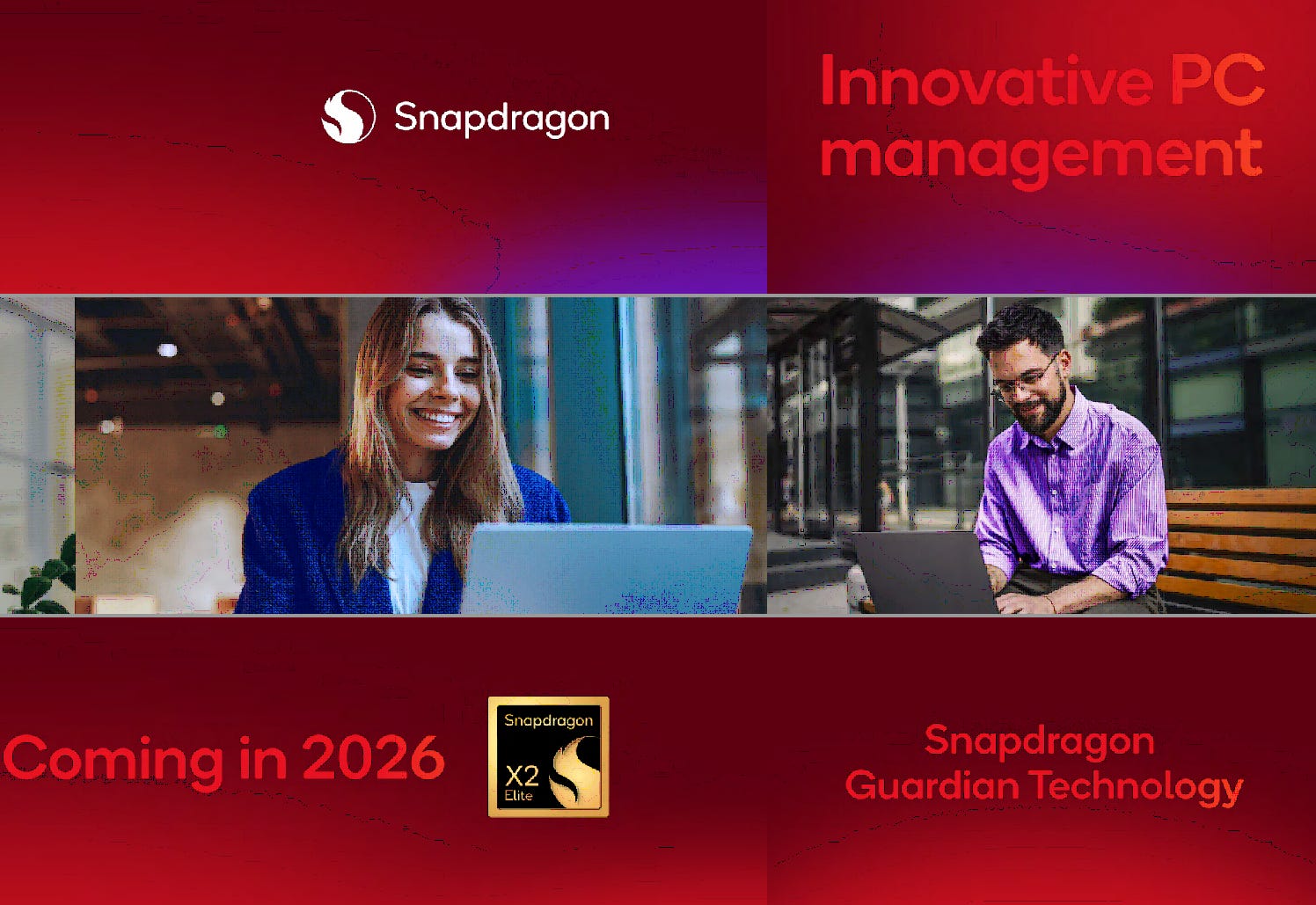 Snapdragon

Innovative PC management

Coming in 2026

Snapdragon X2 Elite

Snapdragon Guardian Technology